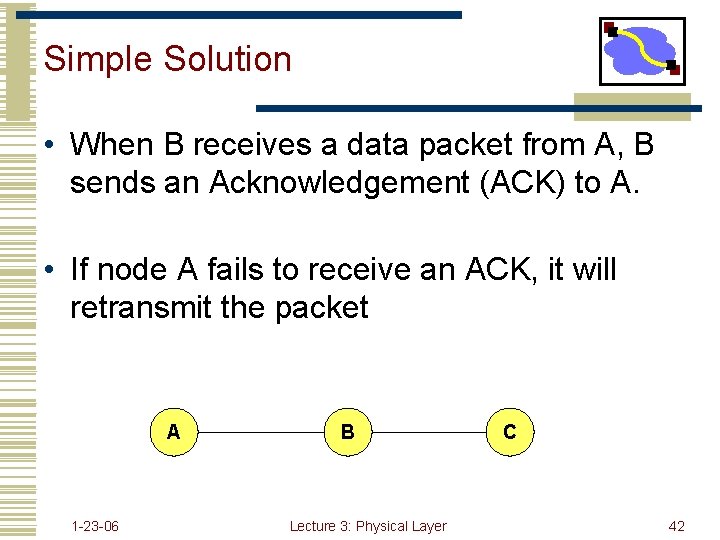 Simple Solution

• When B receives a data packet from A, B sends an Acknowledgement (ACK) to A.

• If node A fails to receive an ACK, it will retransmit the packet

A
B
C

1-23-06
Lecture 3: Physical Layer
42